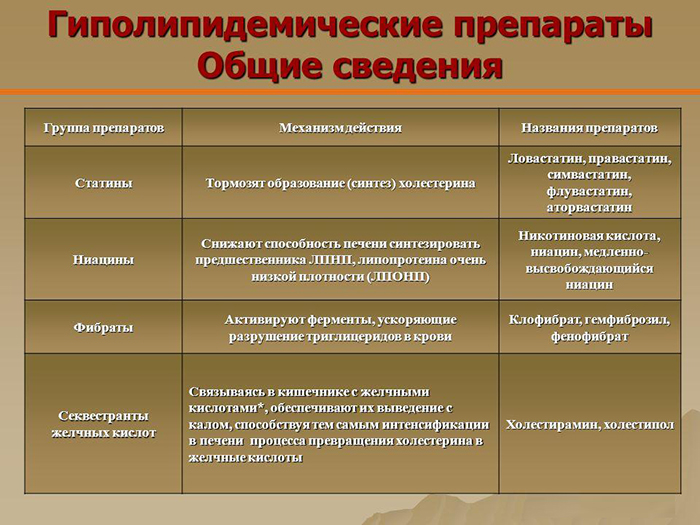 Гиполипидемические препараты
Общие сведения

| Группа препаратов | Механизм действия | Названия препаратов |
|---|---|---|
| Статины | Тормозят образование (синтез) холестерина | Ловастатин, правастатин, симвастатин, флувастатин, аторвастатин |
| Ниацины | Снижают способность печени синтезировать предшественника ЛПНП, липопротеина очень низкой плотности (ЛПОНП) | Никотиновая кислота, ниацин, медленно-высвобождающийся ниацин |
| Фибраты | Активируют ферменты, ускоряющие разрушение триглицеридов в крови | Клофибрат, гемфиброзил, фенофибрат |
| Секвестранты желчных кислот | Связываясь в кишечнике с желчными кислотами*, обеспечивают их выведение с калом, способствуя тем самым интенсификации в печени процесса превращения холестерина в желчные кислоты | Холестирамин, холестипол |